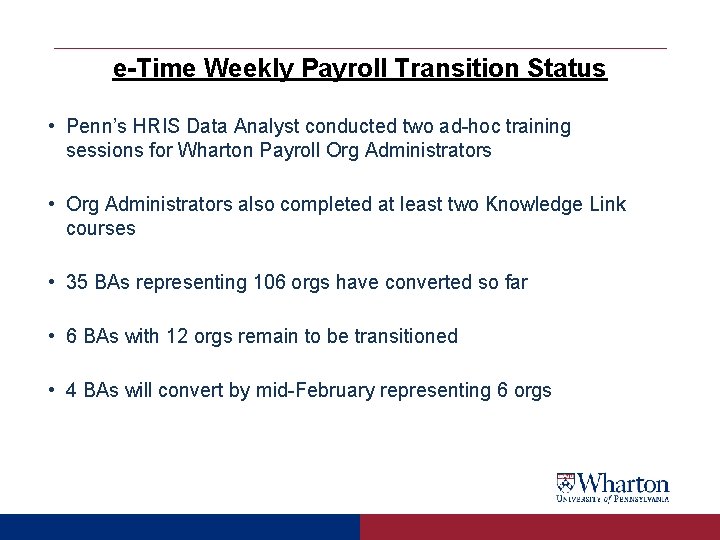 e-Time Weekly Payroll Transition Status

• Penn's HRIS Data Analyst conducted two ad-hoc training sessions for Wharton Payroll Org Administrators

• Org Administrators also completed at least two Knowledge Link courses

• 35 BAs representing 106 orgs have converted so far

• 6 BAs with 12 orgs remain to be transitioned

• 4 BAs will convert by mid-February representing 6 orgs

Wharton
UNIVERSITY of PENNSYLVANIA